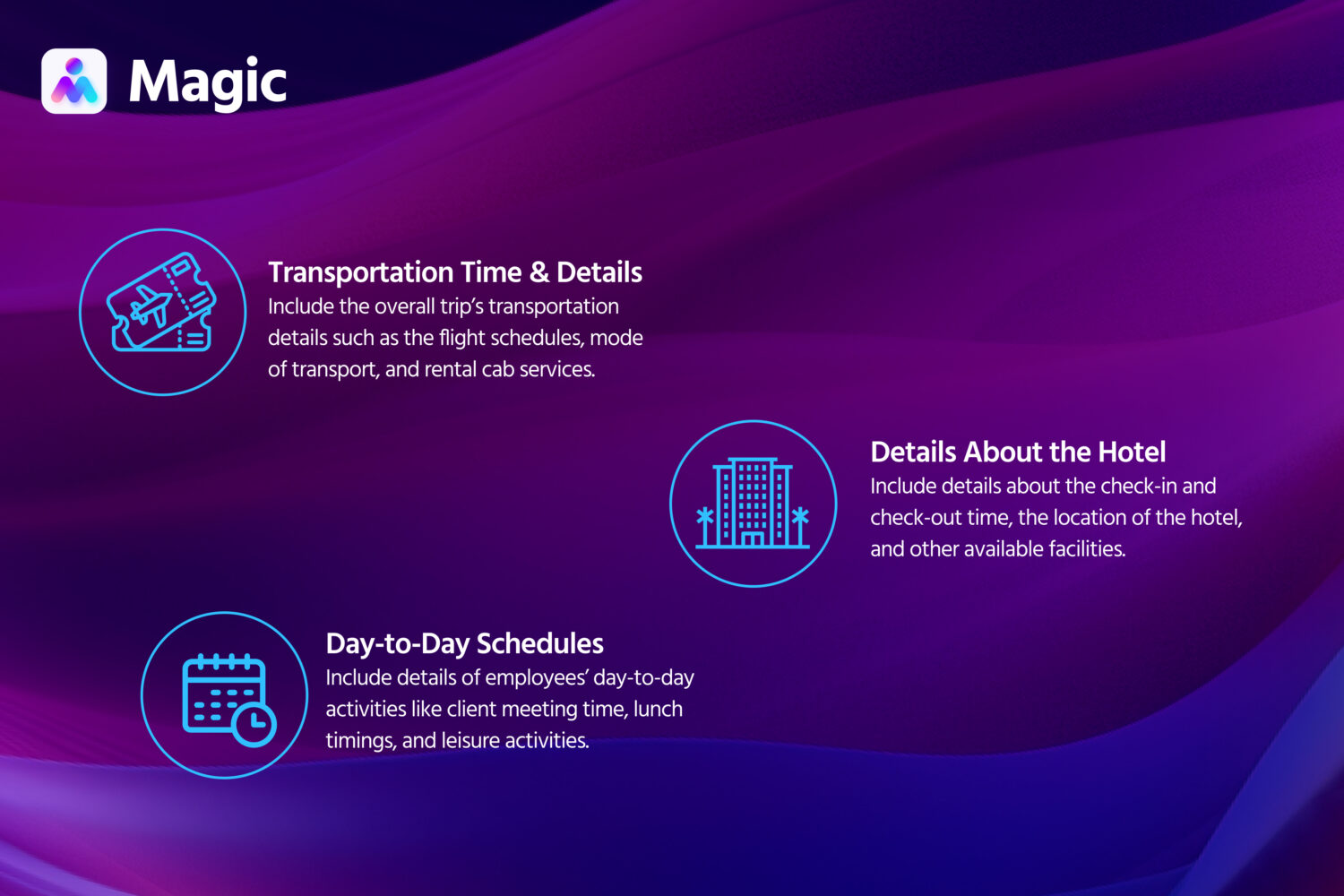 Magic

Transportation Time & Details
Include the overall trip's transportation details such as the flight schedules, mode of transport, and rental cab services.

Details About the Hotel
Include details about the check-in and check-out time, the location of the hotel, and other available facilities.

Day-to-Day Schedules
Include details of employees' day-to-day activities like client meeting time, lunch timings, and leisure activities.